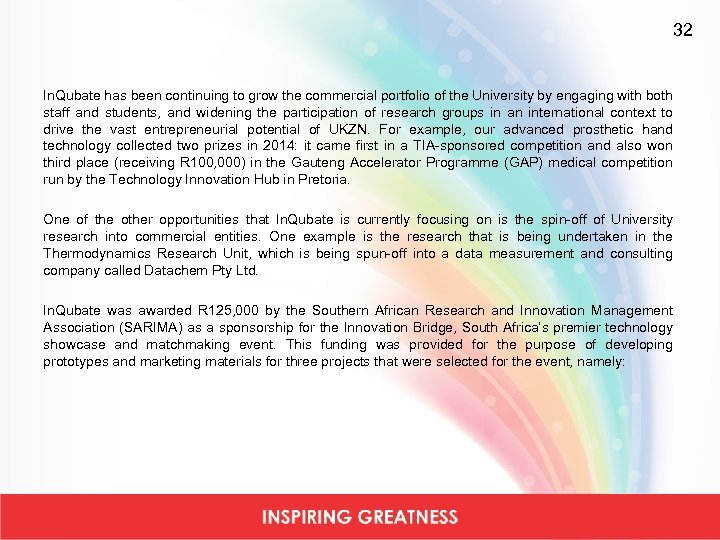 32

InQubate has been continuing to grow the commercial portfolio of the University by engaging with both staff and students, and widening the participation of research groups in an international context to drive the vast entrepreneurial potential of UKZN. For example, our advanced prosthetic hand technology collected two prizes in 2014: it came first in a TIA-sponsored competition and also won third place (receiving R100,000) in the Gauteng Accelerator Programme (GAP) medical competition run by the Technology Innovation Hub in Pretoria.

One of the other opportunities that InQubate is currently focusing on is the spin-off of University research into commercial entities. One example is the research that is being undertaken in the Thermodynamics Research Unit, which is being spun-off into a data measurement and consulting company called Datachem Pty Ltd.

InQubate was awarded R125,000 by the Southern African Research and Innovation Management Association (SARIMA) as a sponsorship for the Innovation Bridge, South Africa's premier technology showcase and matchmaking event. This funding was provided for the purpose of developing prototypes and marketing materials for three projects that were selected for the event, namely:

INSPIRING GREATNESS